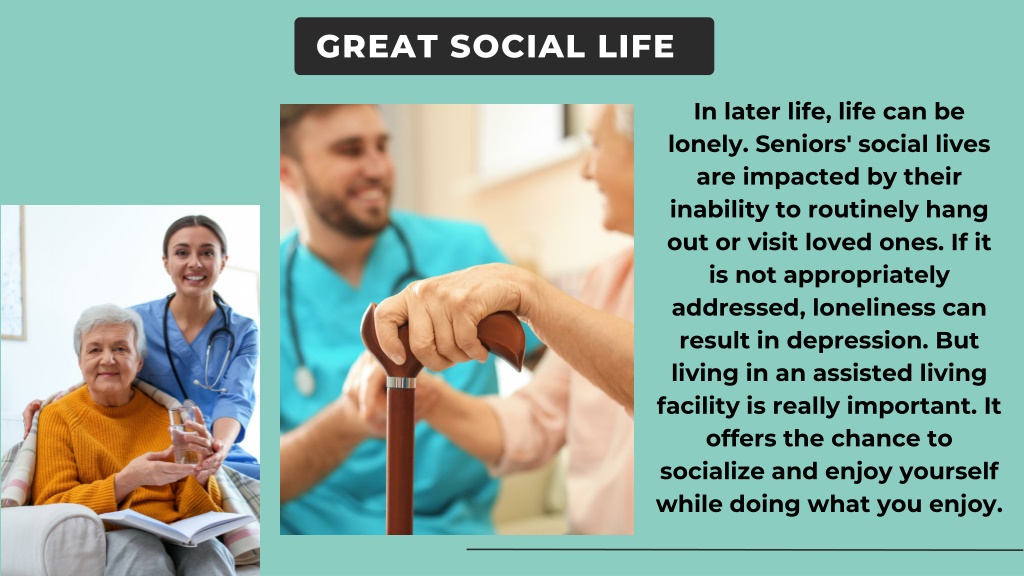 GREAT SOCIAL LIFE

In later life, life can be lonely. Seniors' social lives are impacted by their inability to routinely hang out or visit loved ones. If it is not appropriately addressed, loneliness can result in depression. But living in an assisted living facility is really important. It offers the chance to socialize and enjoy yourself while doing what you enjoy.